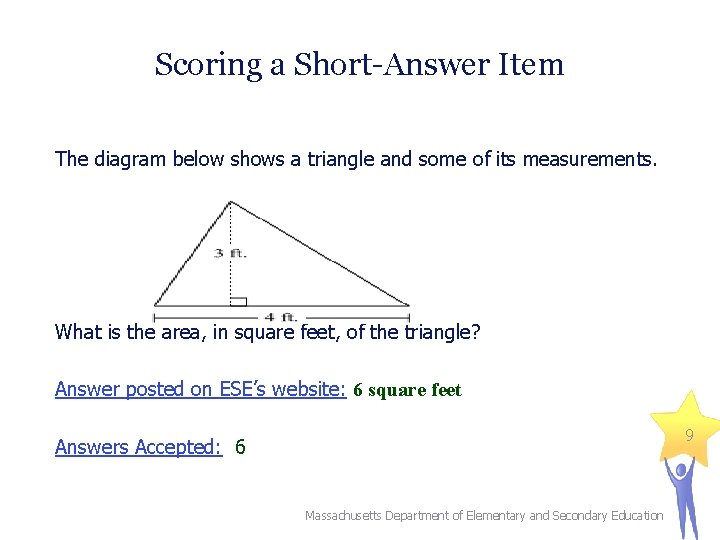 Scoring a Short-Answer Item

The diagram below shows a triangle and some of its measurements.

3 ft.

4 ft.

What is the area, in square feet, of the triangle?

Answer posted on ESE's website: 6 square feet

Answers Accepted: 6

9

Massachusetts Department of Elementary and Secondary Education